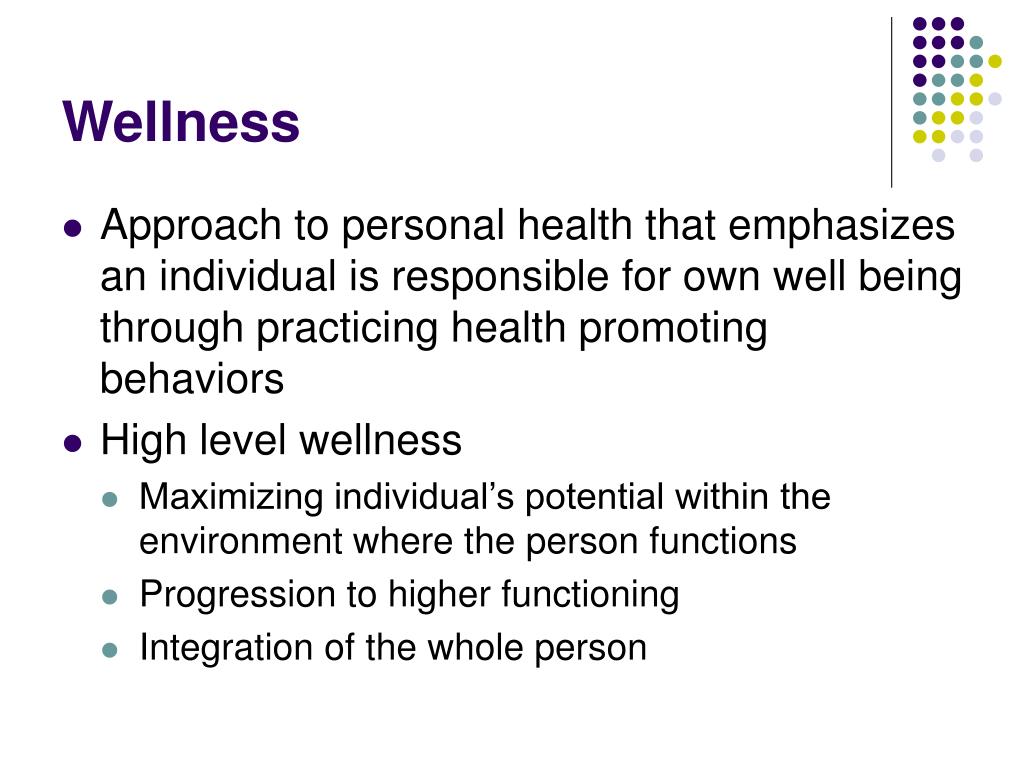 Wellness

- Approach to personal health that emphasizes an individual is responsible for own well being through practicing health promoting behaviors
- High level wellness
  - Maximizing individual’s potential within the environment where the person functions
  - Progression to higher functioning
  - Integration of the whole person